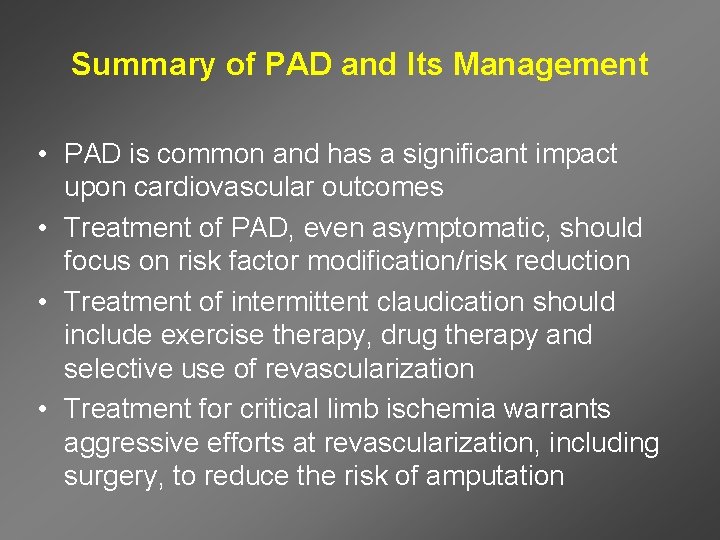 Summary of PAD and Its Management

• PAD is common and has a significant impact upon cardiovascular outcomes
• Treatment of PAD, even asymptomatic, should focus on risk factor modification/risk reduction
• Treatment of intermittent claudication should include exercise therapy, drug therapy and selective use of revascularization
• Treatment for critical limb ischemia warrants aggressive efforts at revascularization, including surgery, to reduce the risk of amputation